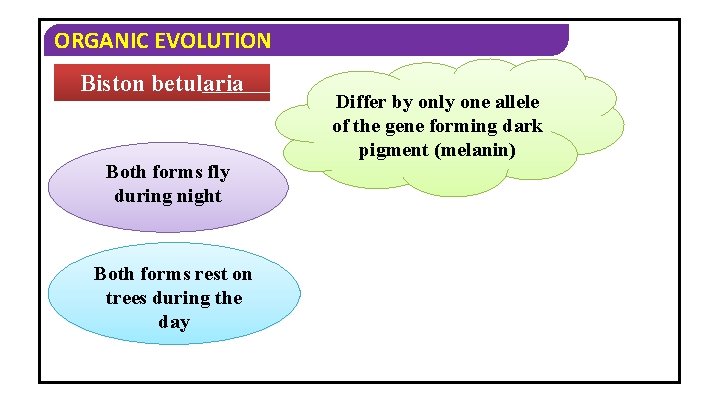 ORGANIC EVOLUTION

Biston betularia

Differ by only one allele of the gene forming dark pigment (melanin)

Both forms fly during night

Both forms rest on trees during the day